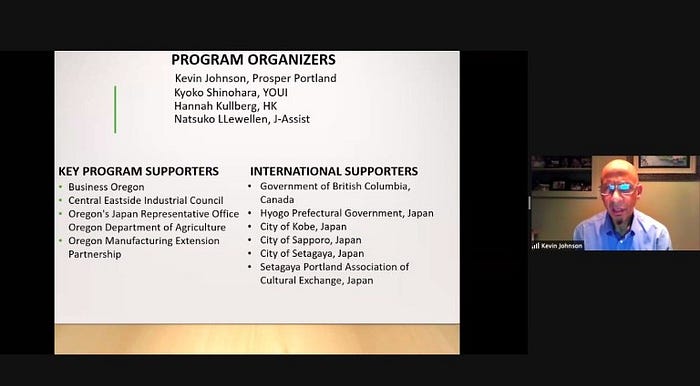 PROGRAM ORGANIZERS

Kevin Johnson, Prosper Portland
Kyoko Shinohara, YOUI
Hannah Kullberg, HK
Natsuko LLewellen, J-Assist

KEY PROGRAM SUPPORTERS

- Business Oregon
- Central Eastside Industrial Council
- Oregon's Japan Representative Office Oregon Department of Agriculture
- Oregon Manufacturing Extension Partnership

INTERNATIONAL SUPPORTERS

- Government of British Columbia, Canada
- Hyogo Prefectural Government, Japan
- City of Kobe, Japan
- City of Sapporo, Japan
- City of Setagaya, Japan
- Setagaya Portland Association of Cultural Exchange, Japan

Kevin Johnson